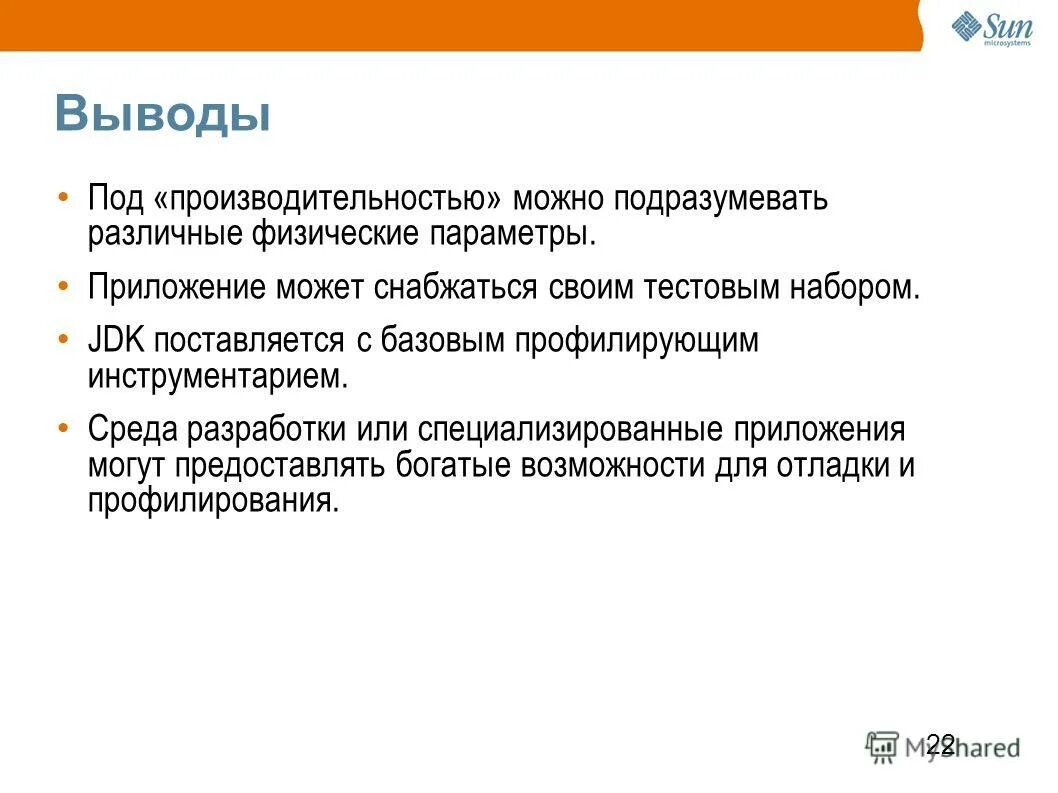 Sun microsystems

Выводы

• Под «производительностью» можно подразумевать различные физические параметры.

• Приложение может снабжаться своим тестовым набором.

• JDK поставляется с базовым профилирующим инструментарием.

• Среда разработки или специализированные приложения могут предоставлять богатые возможности для отладки и профилирования.

22

MyShared